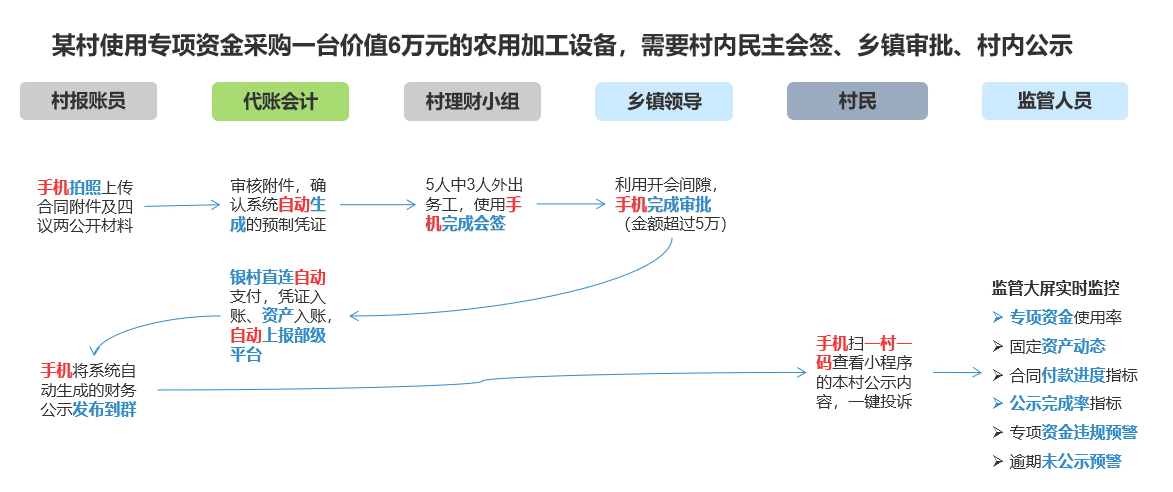 某村使用专项资金采购一台价值6万元的农用加工设备，需要村内民主会签、乡镇审批、村内公示

村报账员

代账会计

村理财小组

乡镇领导

村民

监管人员

手机拍照上传合同附件及四议两公开材料

审核附件，确认系统自动生成的预制凭证

5人中3人外出务工，使用手机完成会签

利用开会间隙，手机完成审批（金额超过5万）

银村直连自动支付，凭证入账、资产入账，自动上报部级平台

手机将系统自动生成的财务公示发布到群

手机扫一村一码查看小程序的本村公示内容，一键投诉

监管大屏实时监控

➢ 专项资金使用率

➢ 固定资产动态

➢ 合同付款进度指标

➢ 公示完成率指标

➢ 专项资金违规预警

➢ 逾期未公示预警